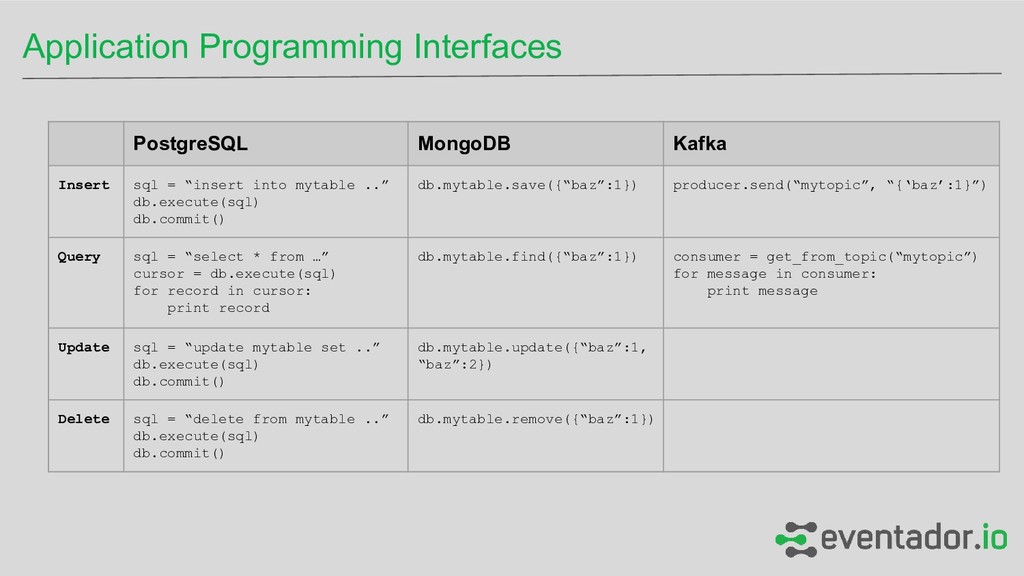 Application Programming Interfaces

| | PostgreSQL | MongoDB | Kafka |
|---|---|---|---|
| Insert | sql = “insert into mytable ..” db.execute(sql) db.commit() | db.mytable.save({“baz”:1}) | producer.send(“mytopic”, “{‘baz’:1}”) |
| Query | sql = “select * from …” cursor = db.execute(sql) for record in cursor: print record | db.mytable.find({“baz”:1}) | consumer = get_from_topic(“mytopic”) for message in consumer: print message |
| Update | sql = “update mytable set ..” db.execute(sql) db.commit() | db.mytable.update({“baz”:1, “baz”:2}) | |
| Delete | sql = “delete from mytable ..” db.execute(sql) db.commit() | db.mytable.remove({“baz”:1}) | |

eventador.io